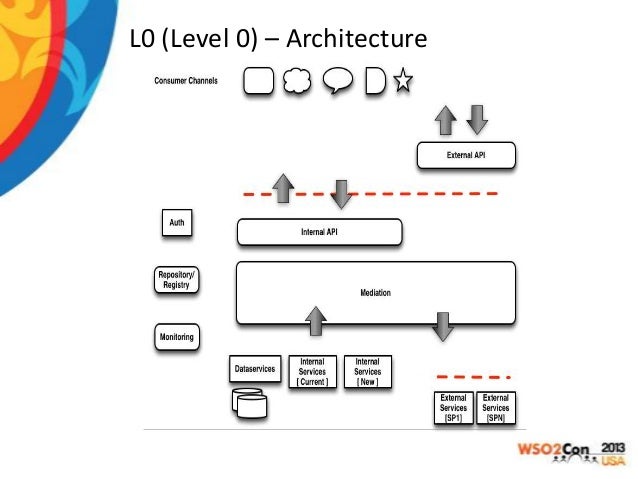 L0 (Level 0) – Architecture

Consumer Channels

External API

Auth

Internal API

Repository/ Registry

Mediation

Monitoring

Dataservices

Internal Services [ Current ]

Internal Services [ New ]

External Services [SP1]

External Services [SPN]

WSO2Con 2013 USA